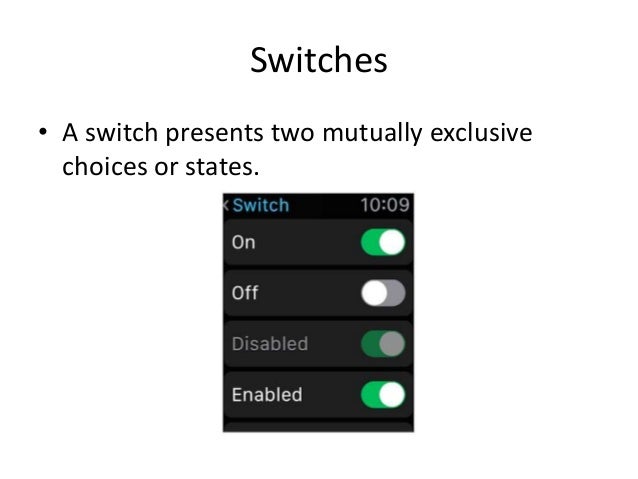 Switches

• A switch presents two mutually exclusive choices or states.

‹ Switch 10:09

On

Off

Disabled

Enabled